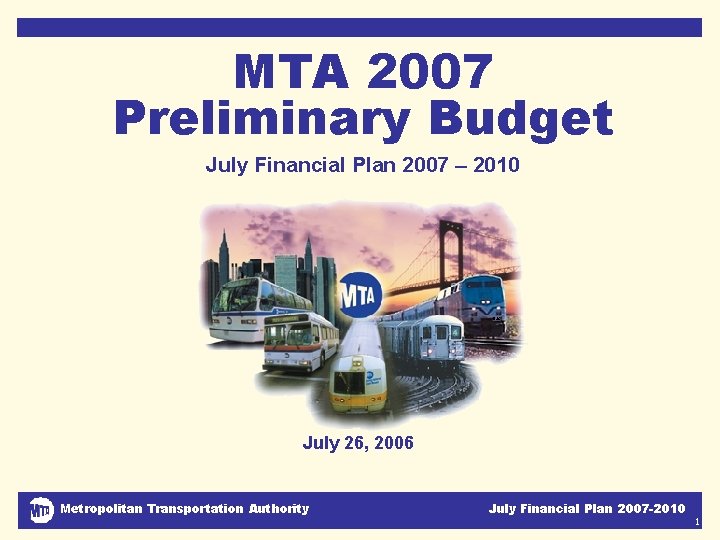 MTA 2007
Preliminary Budget

July Financial Plan 2007 – 2010

MTA

July 26, 2006

MTA Metropolitan Transportation Authority

July Financial Plan 2007-2010

1